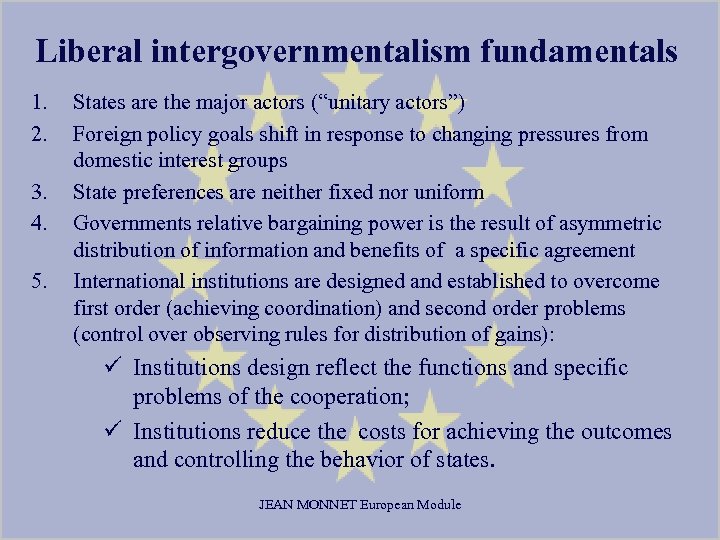 Liberal intergovernmentalism fundamentals

1. States are the major actors (“unitary actors”)
2. Foreign policy goals shift in response to changing pressures from domestic interest groups
3. State preferences are neither fixed nor uniform
4. Governments relative bargaining power is the result of asymmetric distribution of information and benefits of a specific agreement
5. International institutions are designed and established to overcome first order (achieving coordination) and second order problems (control over observing rules for distribution of gains):
✓ Institutions design reflect the functions and specific problems of the cooperation;
✓ Institutions reduce the costs for achieving the outcomes and controlling the behavior of states.

JEAN MONNET European Module